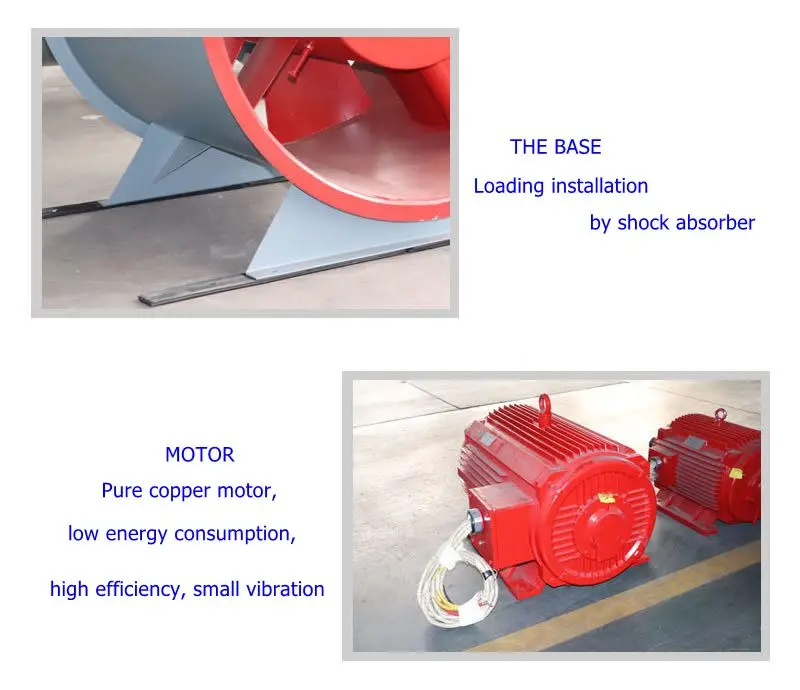 THE BASE
Loading installation
by shock absorber

MOTOR
Pure copper motor,
low energy consumption,
high efficiency, small vibration